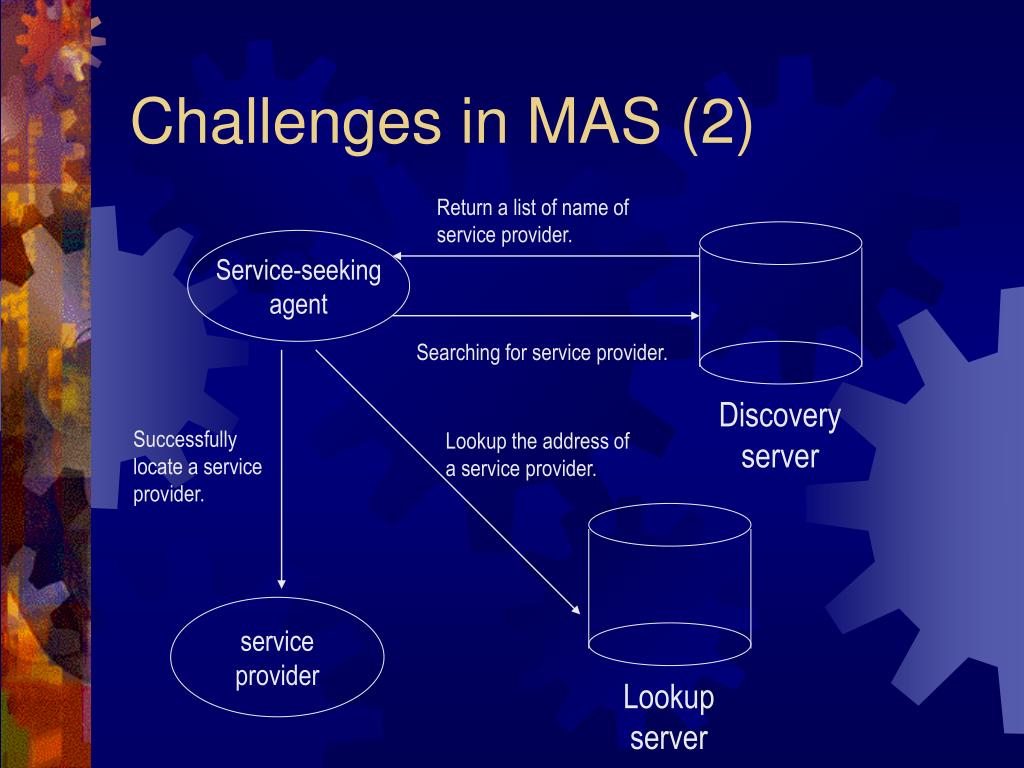 Challenges in MAS (2)

Return a list of name of service provider.

Service-seeking agent

Searching for service provider.

Discovery server

Successfully locate a service provider.

Lookup the address of a service provider.

service provider

Lookup server